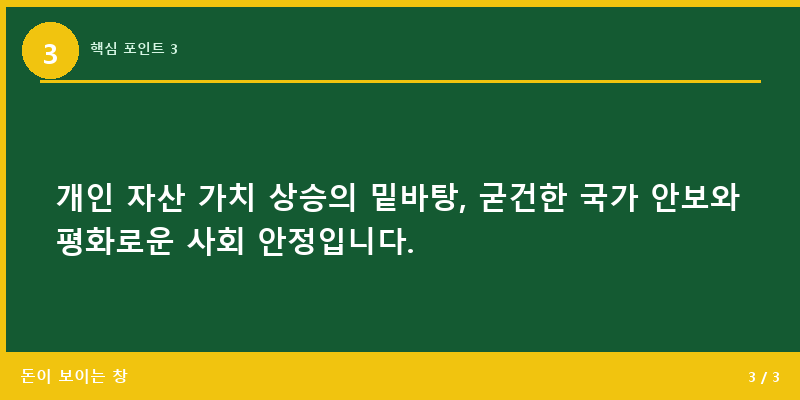 3

핵심 포인트 3

개인 자산 가치 상승의 밑바탕, 굳건한 국가 안보와 평화로운 사회 안정입니다.

돈이 보이는 창

3 / 3